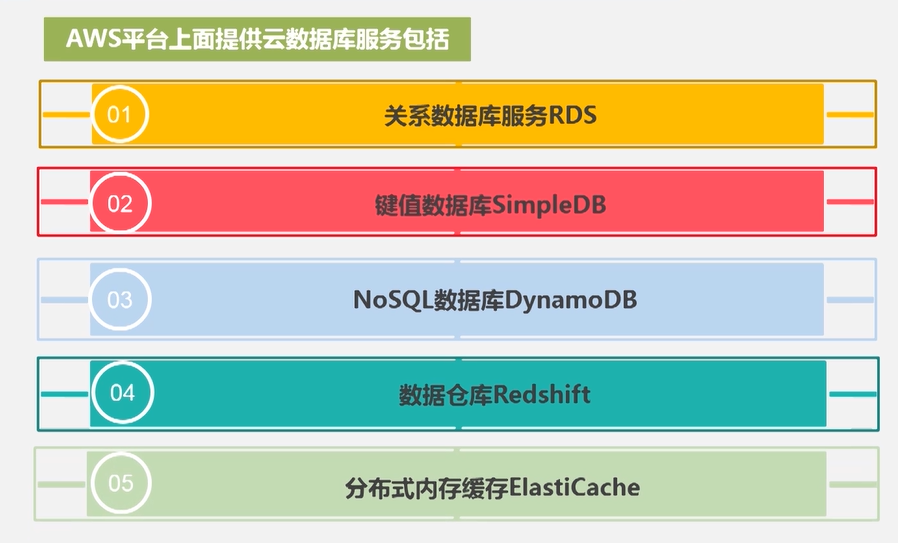 AWS平台上面提供云数据库服务包括

01
关系数据库服务RDS

02
键值数据库SimpleDB

03
NoSQL数据库DynamoDB

04
数据仓库Redshift

05
分布式内存缓存ElastiCache